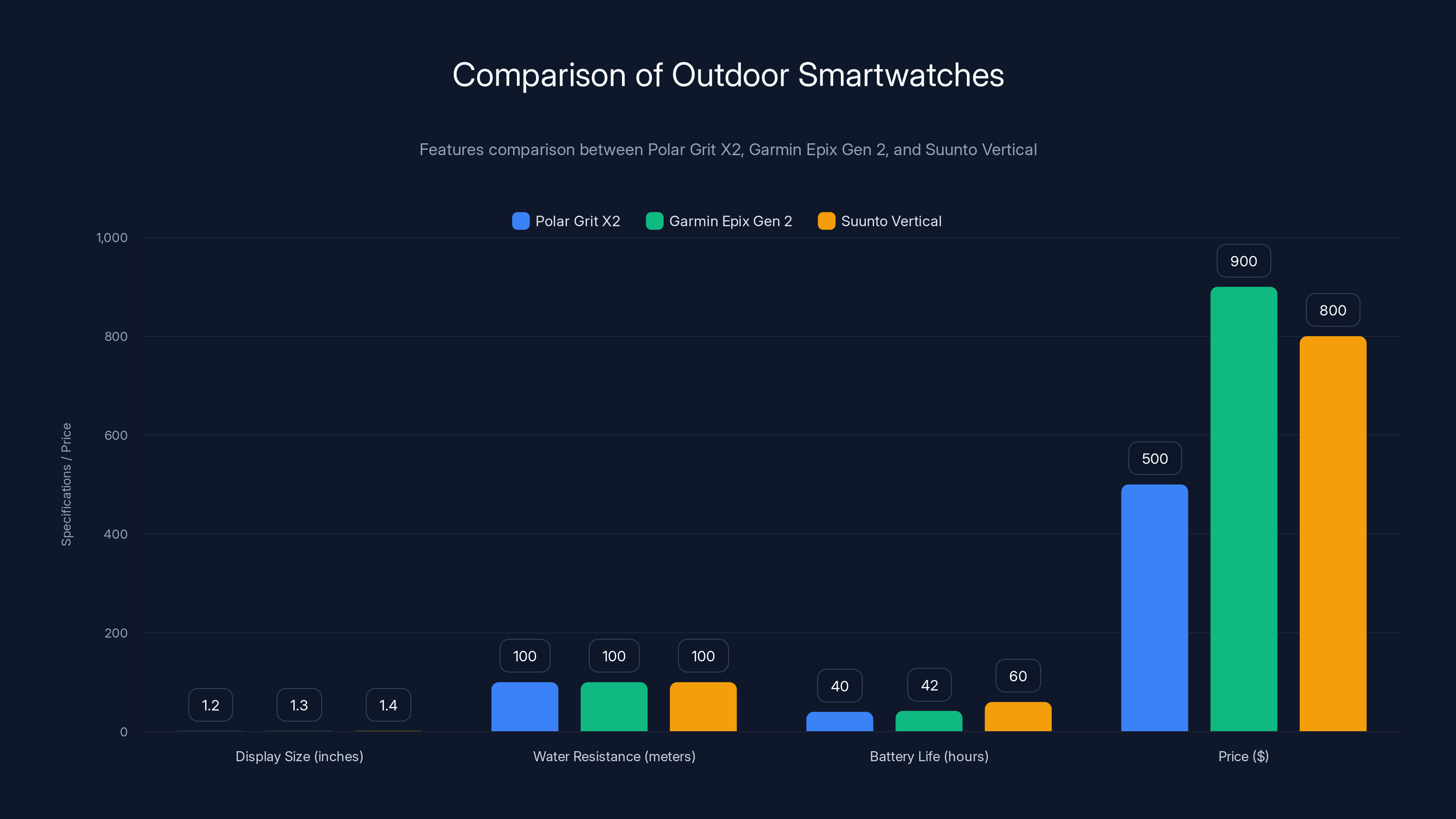 Comparison of Outdoor Smartwatches

Features comparison between Polar Grit X2, Garmin Epix Gen 2, and Suunto Vertical

Polar Grit X2 Garmin Epix Gen 2 Suunto Vertical

Specifications / Price

1,000
800
600
400
200
0

1.2 1.3 1.4
100 100 100
40 42 60
500 900 800

Display Size (inches)
Water Resistance (meters)
Battery Life (hours)
Price ($)